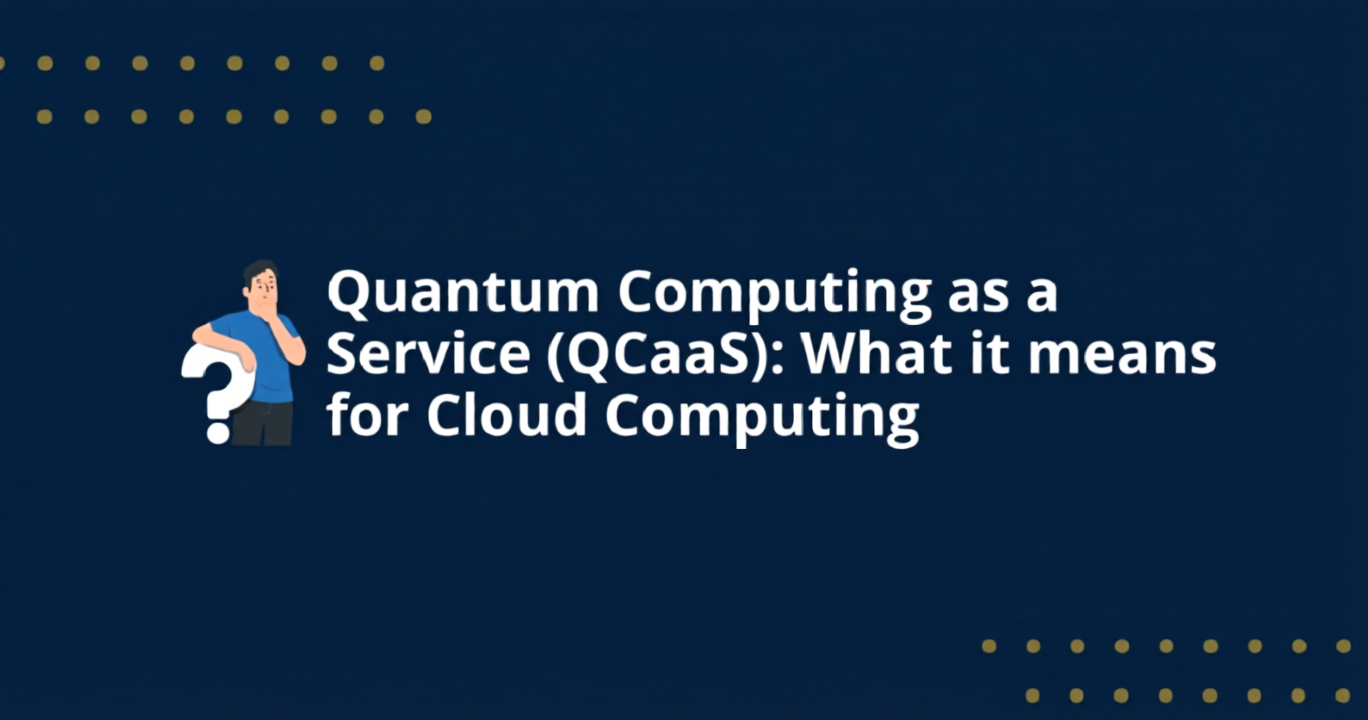 Quantum Computing as a Service (QCaaS): What it means for Cloud Computing